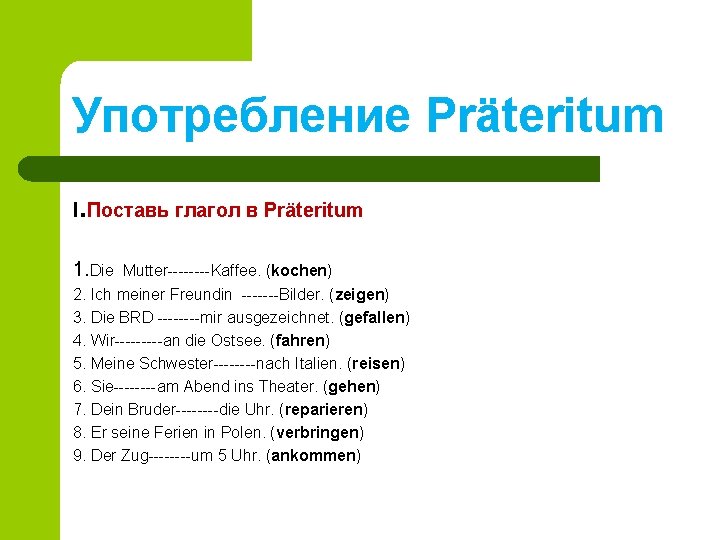 Употребление Präteritum

I.Поставь глагол в Präteritum

1.Die Mutter--------Kaffee. (kochen)
2. Ich meiner Freundin -------Bilder. (zeigen)
3. Die BRD --------mir ausgezeichnet. (gefallen)
4. Wir---------an die Ostsee. (fahren)
5. Meine Schwester--------nach Italien. (reisen)
6. Sie--------am Abend ins Theater. (gehen)
7. Dein Bruder--------die Uhr. (reparieren)
8. Er seine Ferien in Polen. (verbringen)
9. Der Zug--------um 5 Uhr. (ankommen)